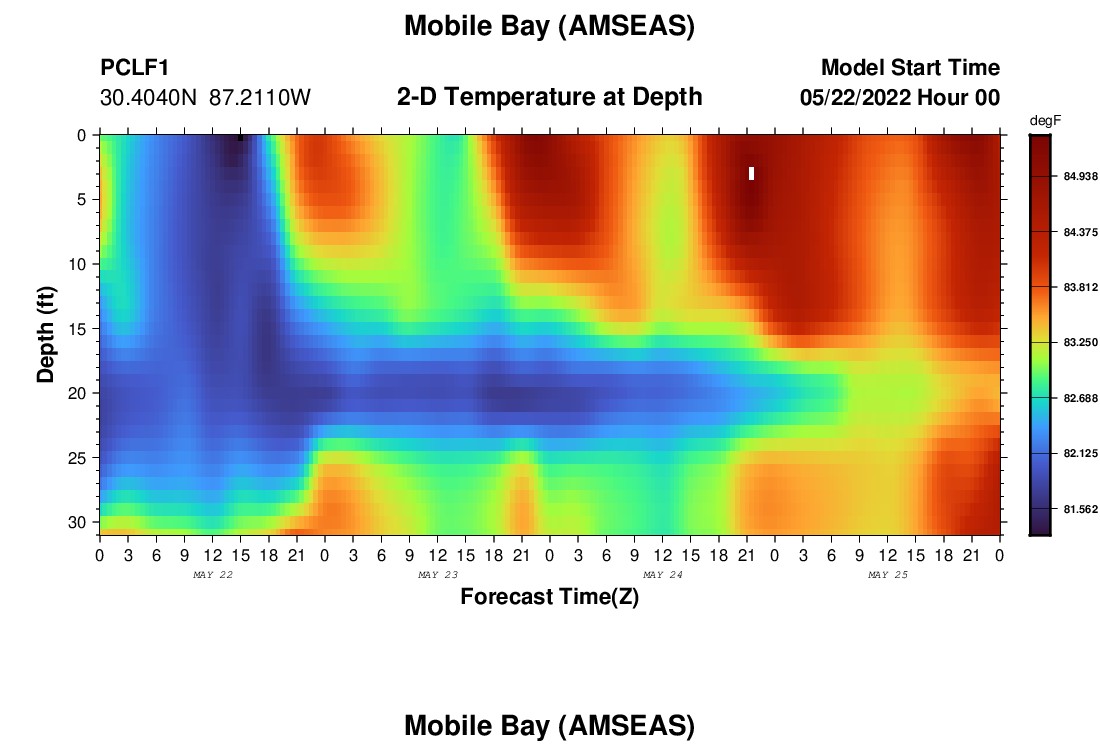 Mobile Bay (AMSEAS)

PCLF1
30.4040N 87.2110W

2-D Temperature at Depth

Model Start Time
05/22/2022 Hour 00

degF
84.938
84.375
83.812
83.250
82.688
82.125
81.562

Depth (ft)
0
5
10
15
20
25
30

0 3 6 9 12 15 18 21 0 3 6 9 12 15 18 21 0 3 6 9 12 15 18 21 0 3 6 9 12 15 18 21 0
MAY 22
MAY 23
MAY 24
MAY 25

Forecast Time(Z)

Mobile Bay (AMSEAS)